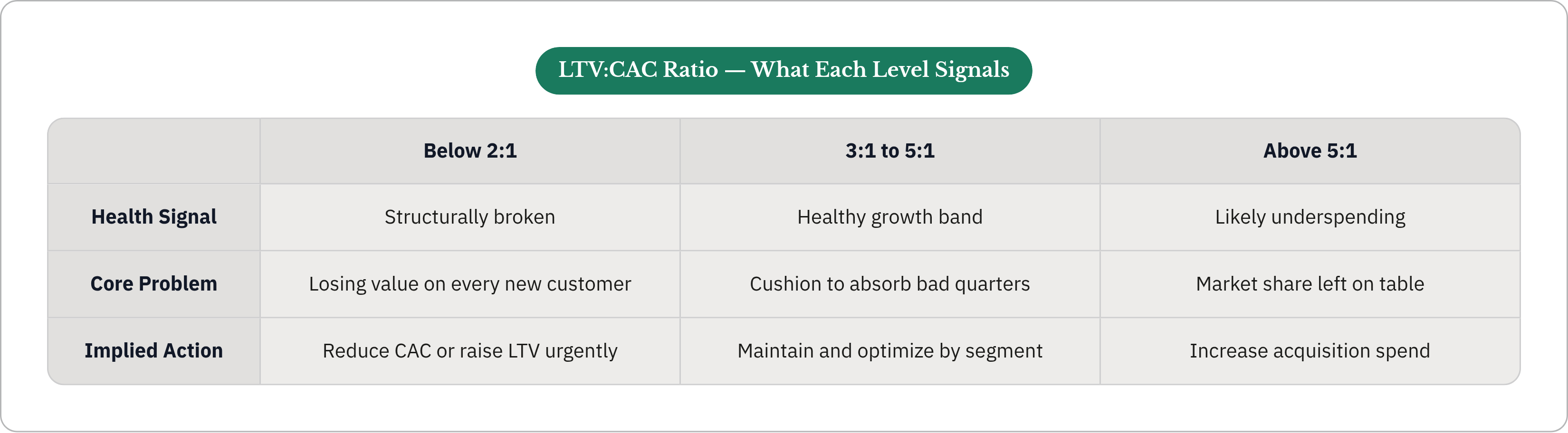 LTV:CAC Ratio — What Each Level Signals

| | Below 2:1 | 3:1 to 5:1 | Above 5:1 |
|---|---|---|---|
| Health Signal | Structurally broken | Healthy growth band | Likely underspending |
| Core Problem | Losing value on every new customer | Cushion to absorb bad quarters | Market share left on table |
| Implied Action | Reduce CAC or raise LTV urgently | Maintain and optimize by segment | Increase acquisition spend |